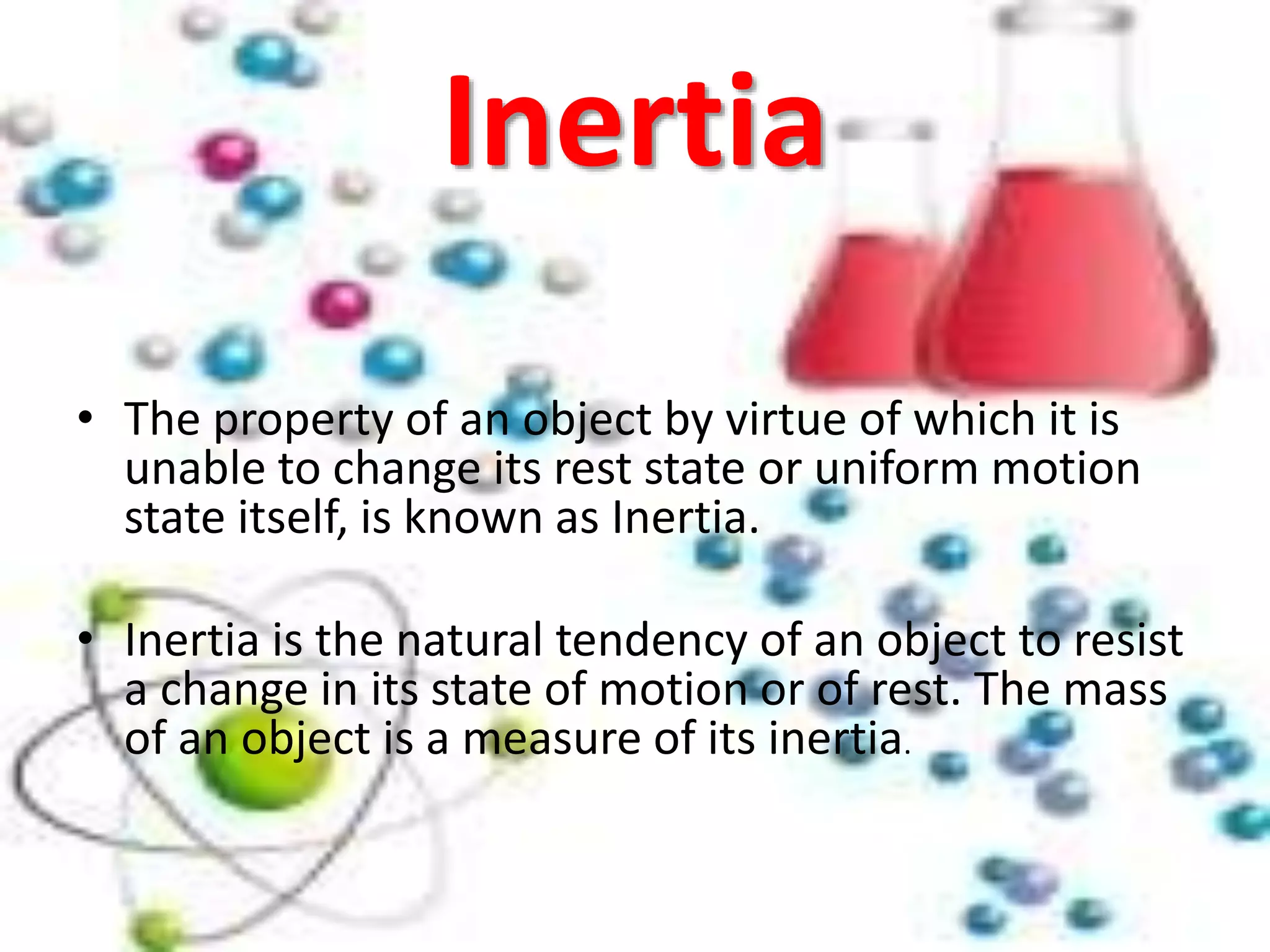 Inertia

• The property of an object by virtue of which it is unable to change its rest state or uniform motion state itself, is known as Inertia.

• Inertia is the natural tendency of an object to resist a change in its state of motion or of rest. The mass of an object is a measure of its inertia.